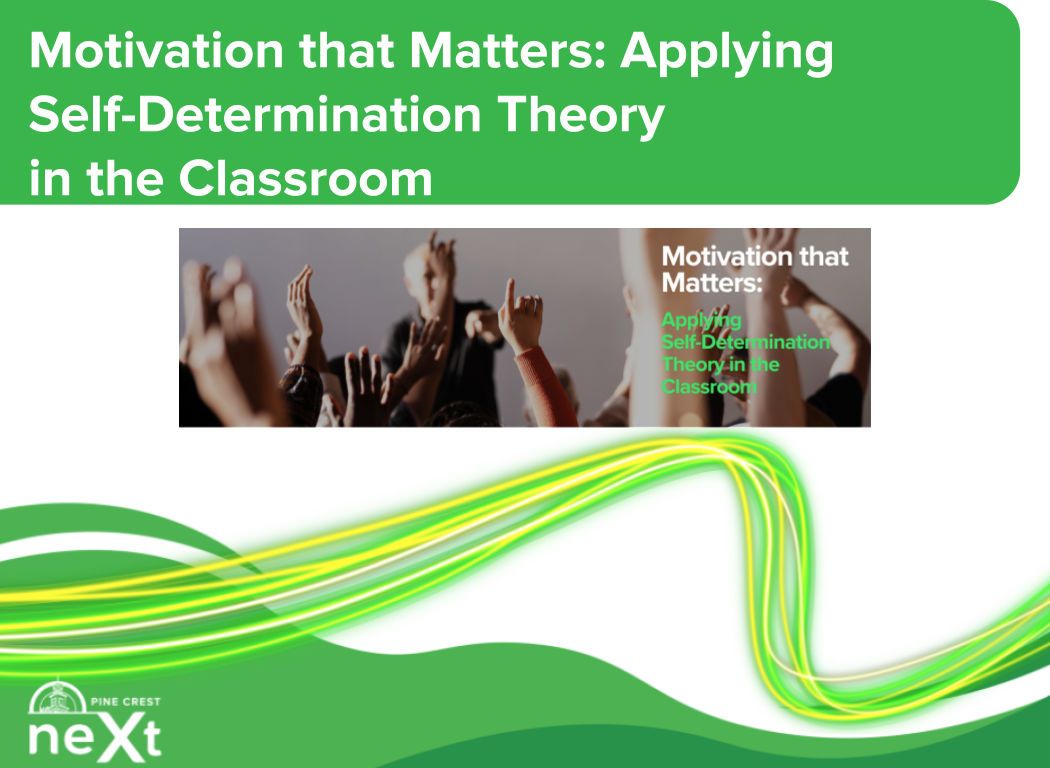 Motivation that Matters: Applying Self-Determination Theory in the Classroom

Motivation that Matters:

Applying Self-Determination Theory in the Classroom

PINE CREST
neXt